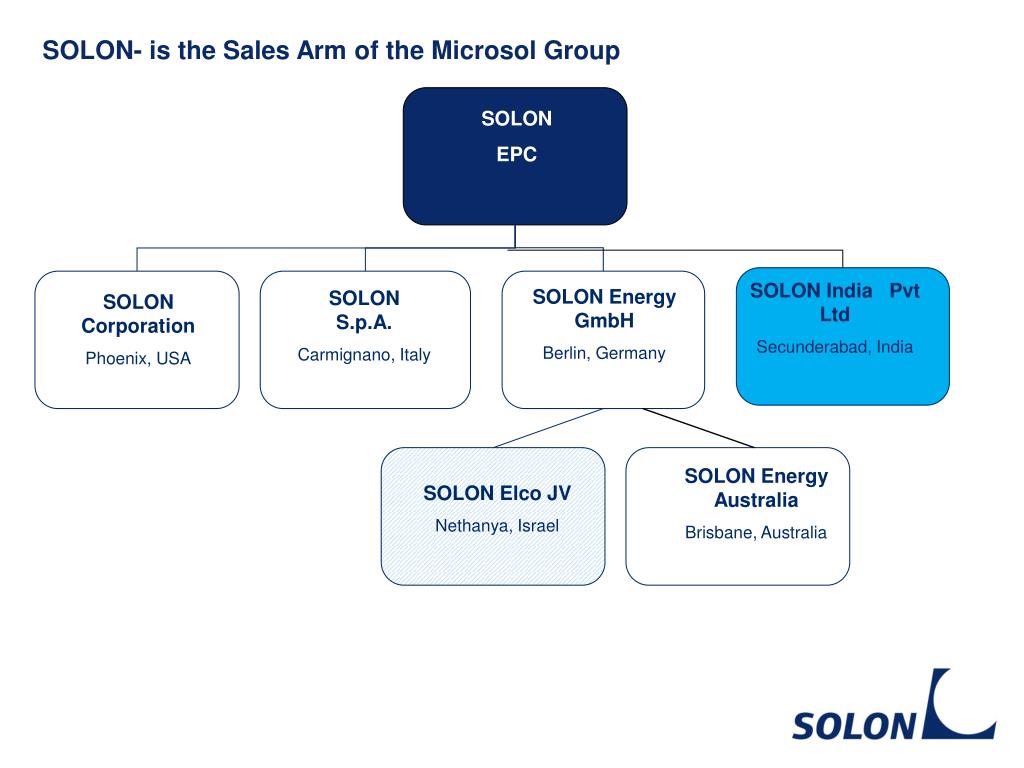 SOLON- is the Sales Arm of the Microsol Group

SOLON
EPC

SOLON Corporation
Phoenix, USA

SOLON S.p.A.
Carmignano, Italy

SOLON Energy GmbH
Berlin, Germany

SOLON India Pvt Ltd
Secunderabad, India

SOLON Elco JV
Nethanya, Israel

SOLON Energy Australia
Brisbane, Australia

SOLON